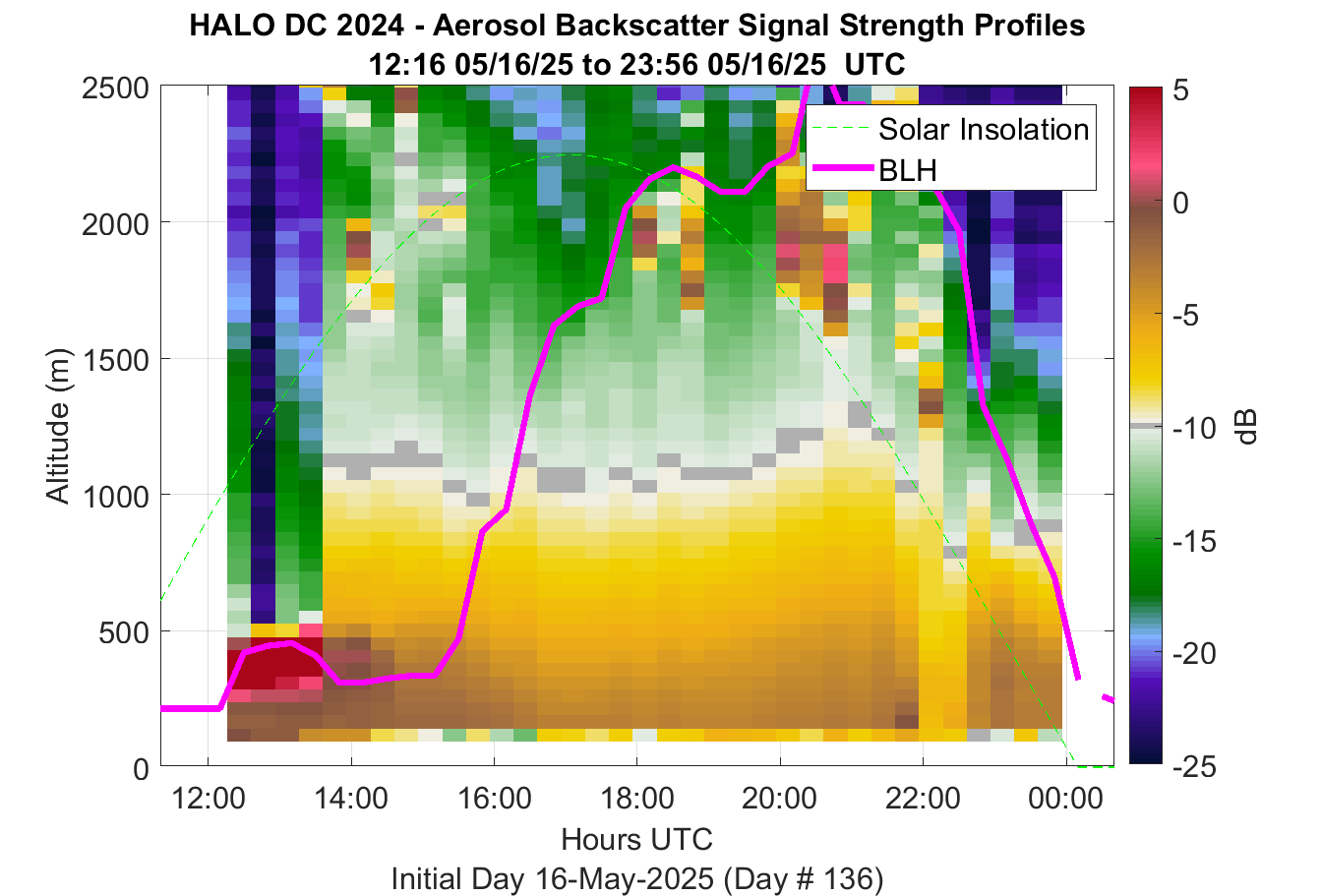 HALO DC 2024 - Aerosol Backscatter Signal Strength Profiles
12:16 05/16/25 to 23:56 05/16/25 UTC

Solar Insolation
BLH

Altitude (m)
2500
2000
1500
1000
500
0

12:00
14:00
16:00
18:00
20:00
22:00
00:00
Hours UTC
Initial Day 16-May-2025 (Day # 136)

5
0
-5
-10
-15
-20
-25
dB